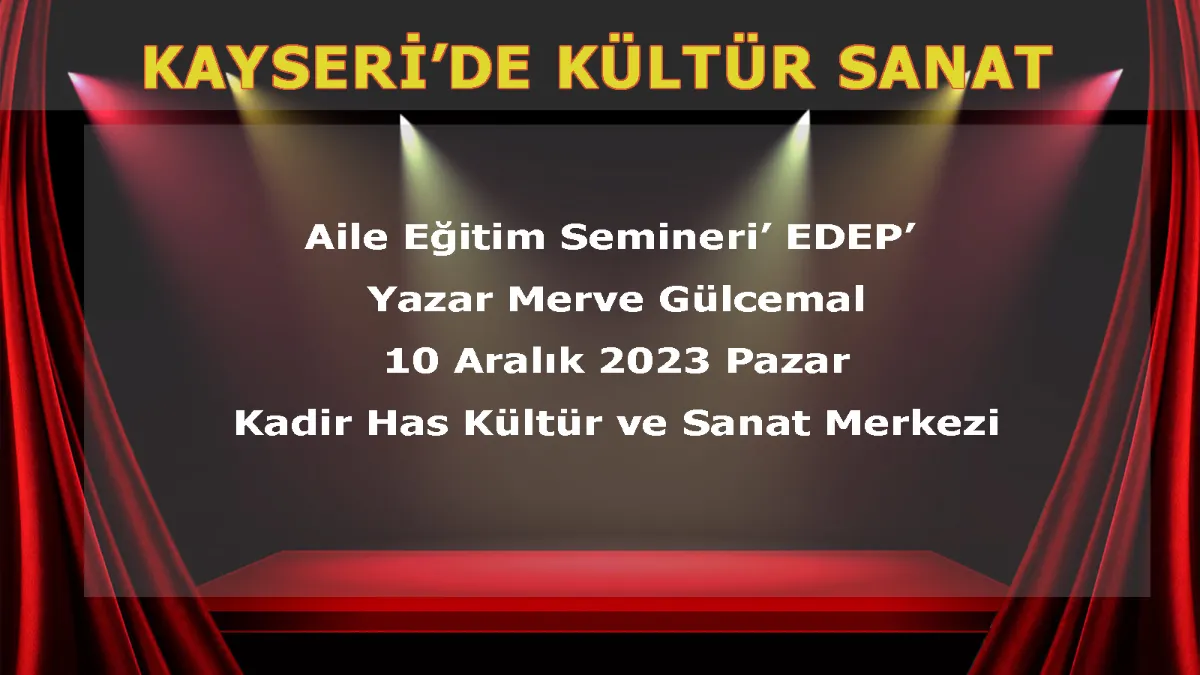 KAYSERİ’DE KÜLTÜR SANAT

Aile Eğitim Semineri’ EDEP’

Yazar Merve Gülcemal

10 Aralık 2023 Pazar

Kadir Has Kültür ve Sanat Merkezi